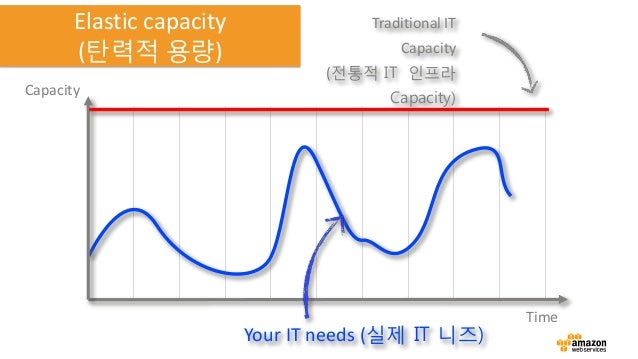 Elastic capacity
(탄력적 용량)

Traditional IT Capacity
(전통적 IT 인프라 Capacity)

Capacity

Time

Your IT needs (실제 IT 니즈)

amazon
webservices